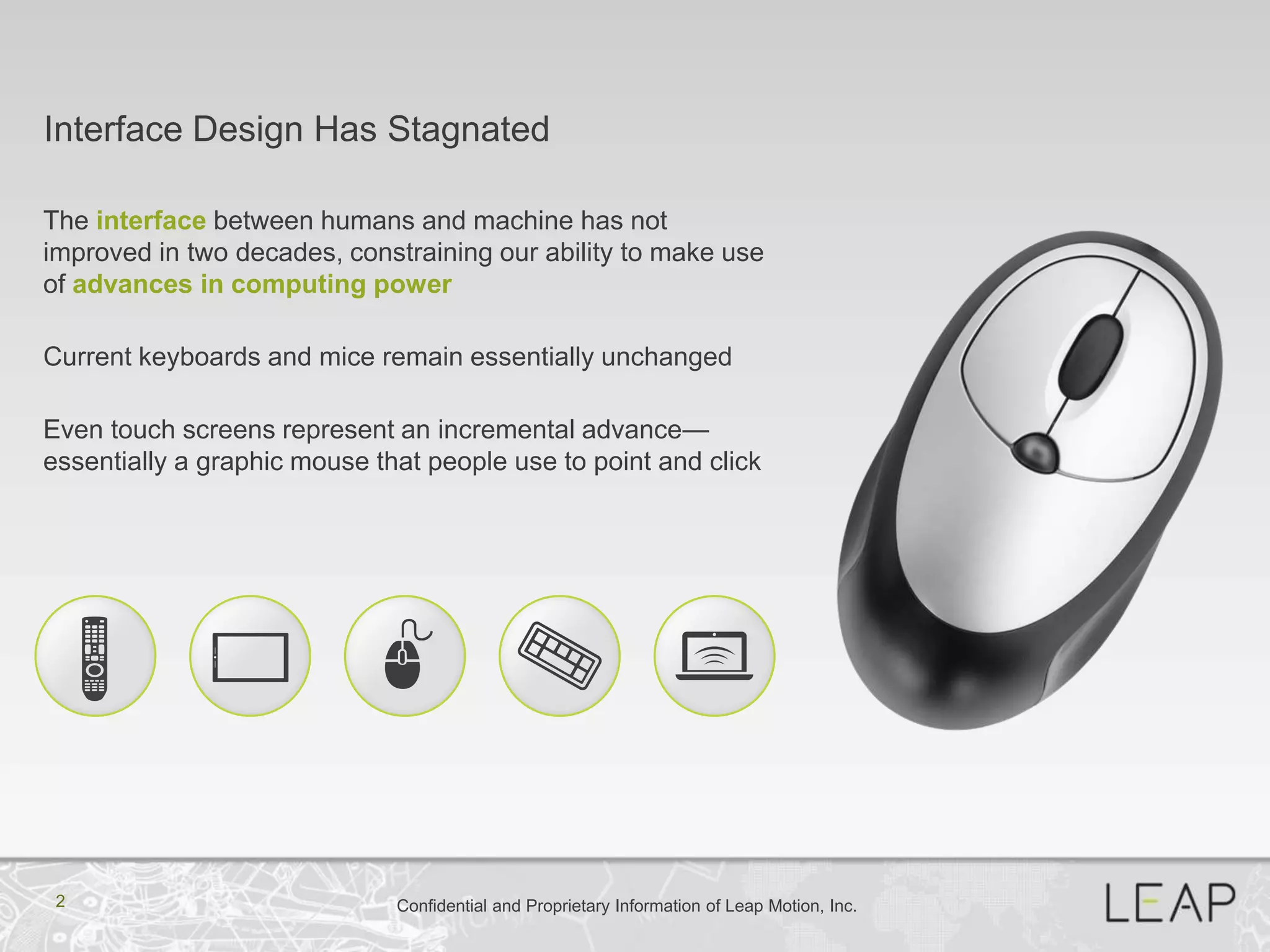 Interface Design Has Stagnated

The interface between humans and machine has not improved in two decades, constraining our ability to make use of advances in computing power

Current keyboards and mice remain essentially unchanged

Even touch screens represent an incremental advance—essentially a graphic mouse that people use to point and click

2

Confidential and Proprietary Information of Leap Motion, Inc.

LEAP